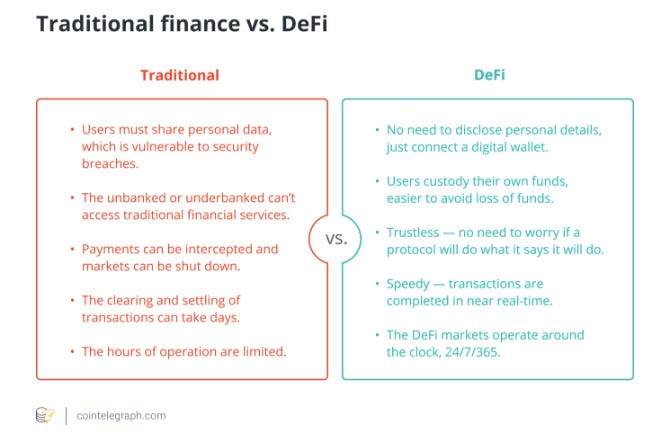 Traditional finance vs. DeFi

Traditional

• Users must share personal data, which is vulnerable to security breaches.

• The unbanked or underbanked can't access traditional financial services.

• Payments can be intercepted and markets can be shut down.

• The clearing and settling of transactions can take days.

• The hours of operation are limited.

VS.

DeFi

• No need to disclose personal details, just connect a digital wallet.

• Users custody their own funds, easier to avoid loss of funds.

• Trustless — no need to worry if a protocol will do what it says it will do.

• Speedy — transactions are completed in near real-time.

• The DeFi markets operate around the clock, 24/7/365.

cointelegraph.com